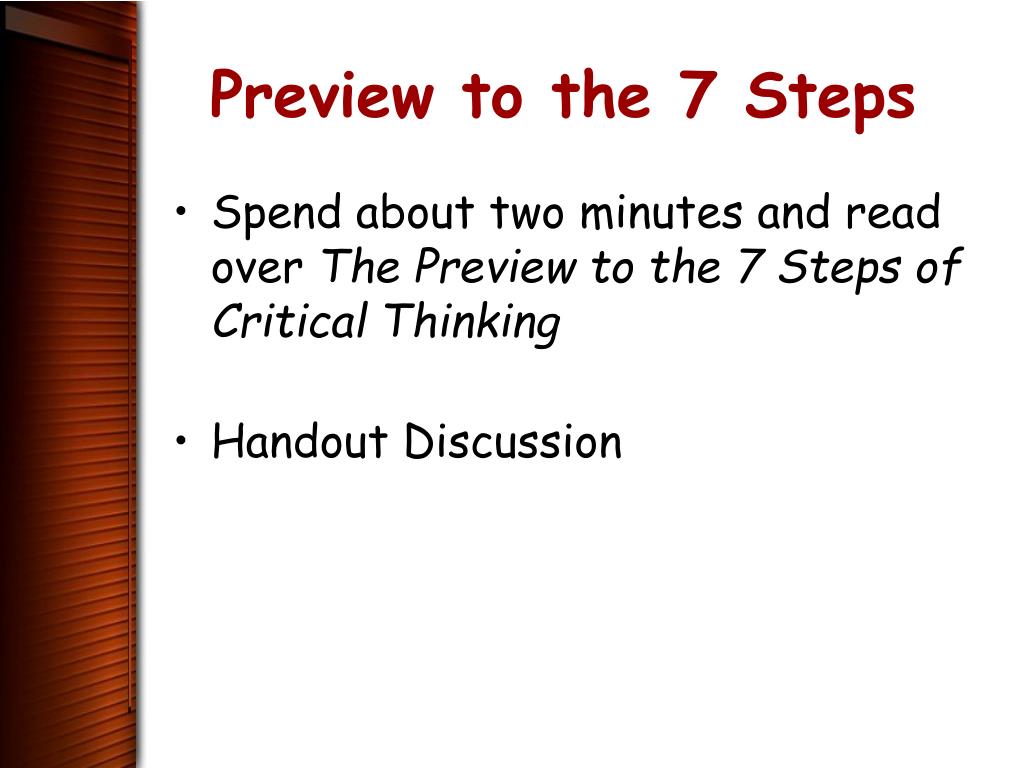 Preview to the 7 Steps

• Spend about two minutes and read over The Preview to the 7 Steps of Critical Thinking

• Handout Discussion